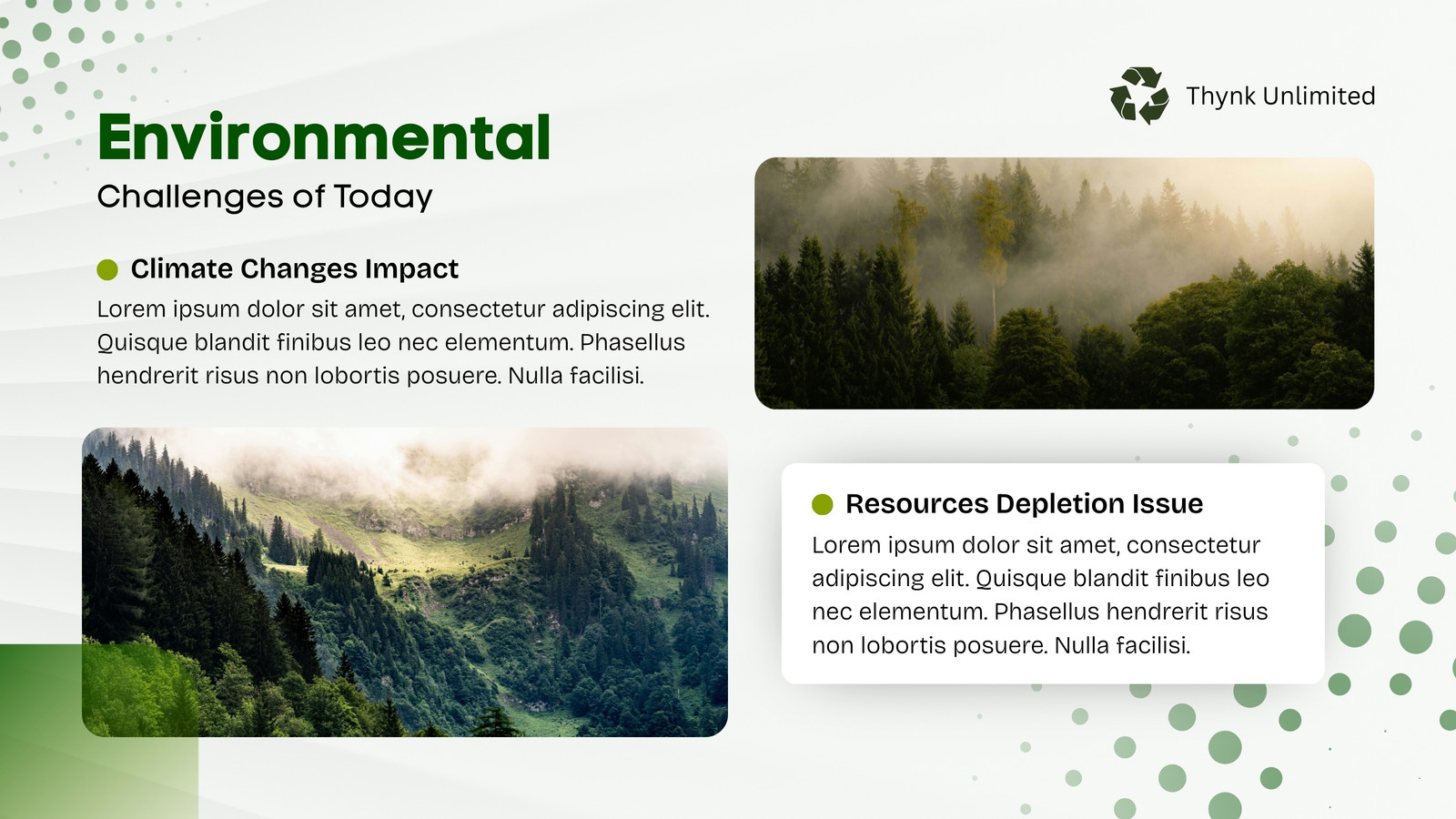 Thynk Unlimited

Environmental
Challenges of Today

Climate Changes Impact
Lorem ipsum dolor sit amet, consectetur adipiscing elit. Quisque blandit finibus leo nec elementum. Phasellus hendrerit risus non lobortis posuere. Nulla facilisi.

Resources Depletion Issue
Lorem ipsum dolor sit amet, consectetur adipiscing elit. Quisque blandit finibus leo nec elementum. Phasellus hendrerit risus non lobortis posuere. Nulla facilisi.